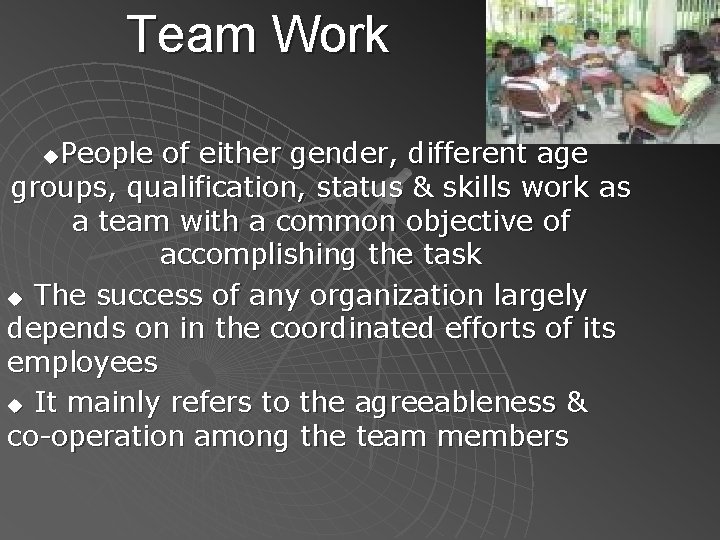 Team Work

◆People of either gender, different age groups, qualification, status & skills work as a team with a common objective of accomplishing the task

◆ The success of any organization largely depends on in the coordinated efforts of its employees

◆ It mainly refers to the agreeableness & co-operation among the team members